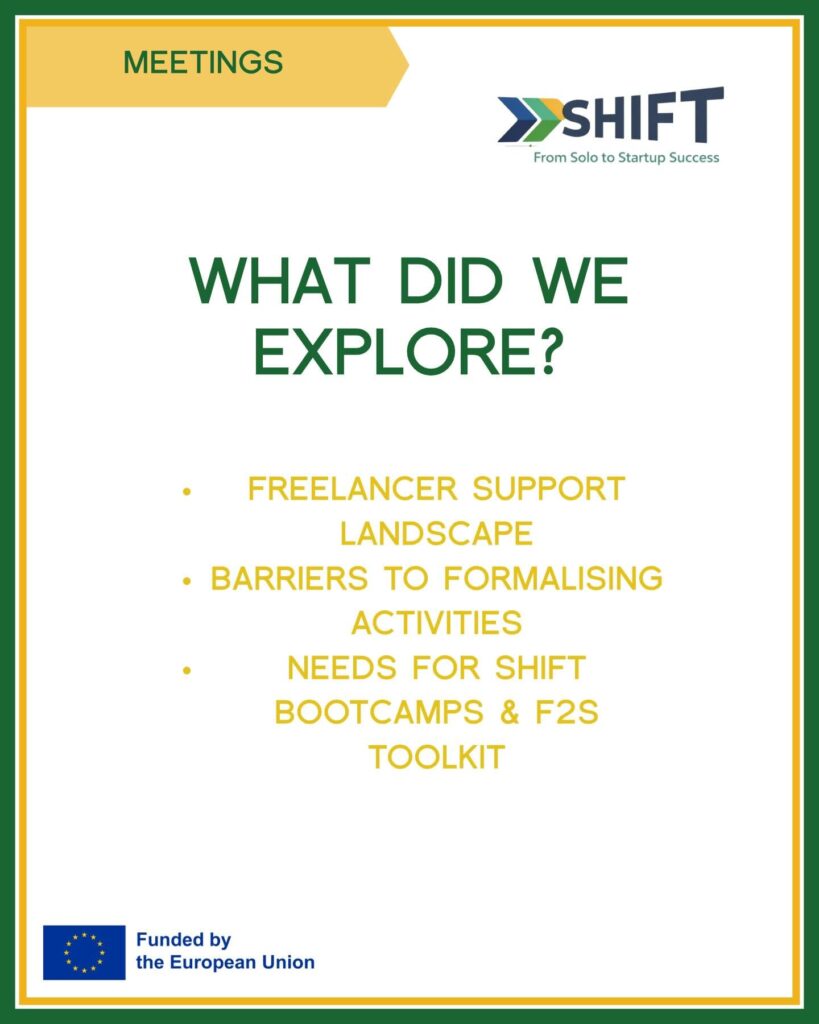 MEETINGS

SHIFT
From Solo to Startup Success

WHAT DID WE EXPLORE?

• FREELANCER SUPPORT LANDSCAPE
• BARRIERS TO FORMALISING ACTIVITIES
• NEEDS FOR SHIFT BOOTCAMPS & F2S TOOLKIT

Funded by the European Union